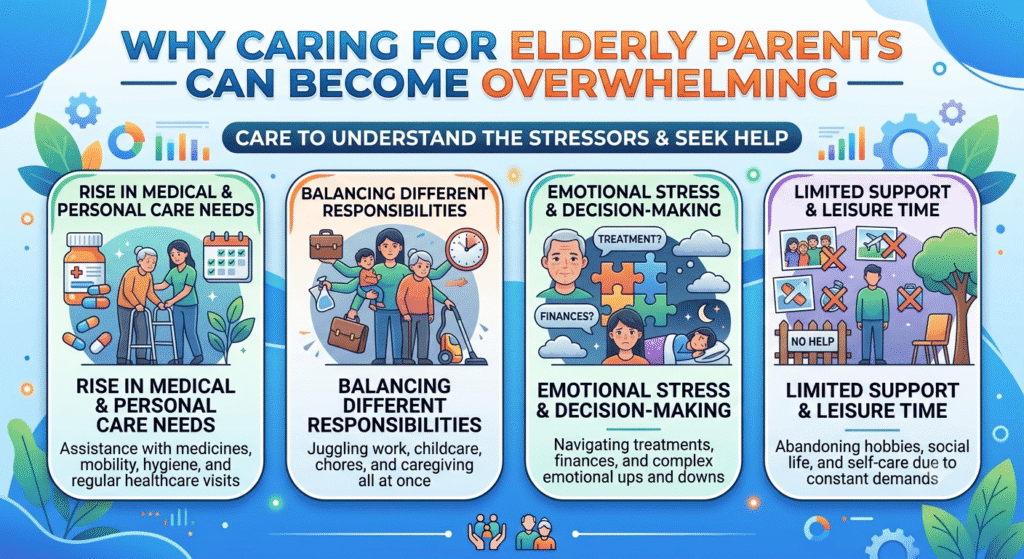 WHY CARING FOR ELDERLY PARENTS CAN BECOME OVERWHELMING

CARE TO UNDERSTAND THE STRESSORS & SEEK HELP

RISE IN MEDICAL & PERSONAL CARE NEEDS

RISE IN MEDICAL & PERSONAL CARE NEEDS

Assistance with medicines, mobility, hygiene, and regular healthcare visits

BALANCING DIFFERENT RESPONSIBILITIES

BALANCING DIFFERENT RESPONSIBILITIES

Juggling work, childcare, chores, and caregiving all at once

EMOTIONAL STRESS & DECISION-MAKING

TREATMENT?

FINANCES?

EMOTIONAL STRESS & DECISION-MAKING

Navigating treatments, finances, and complex emotional ups and downs

LIMITED SUPPORT & LEISURE TIME

NO HELP

LIMITED SUPPORT & LEISURE TIME

Abandoning hobbies, social life, and self-care due to constant demands